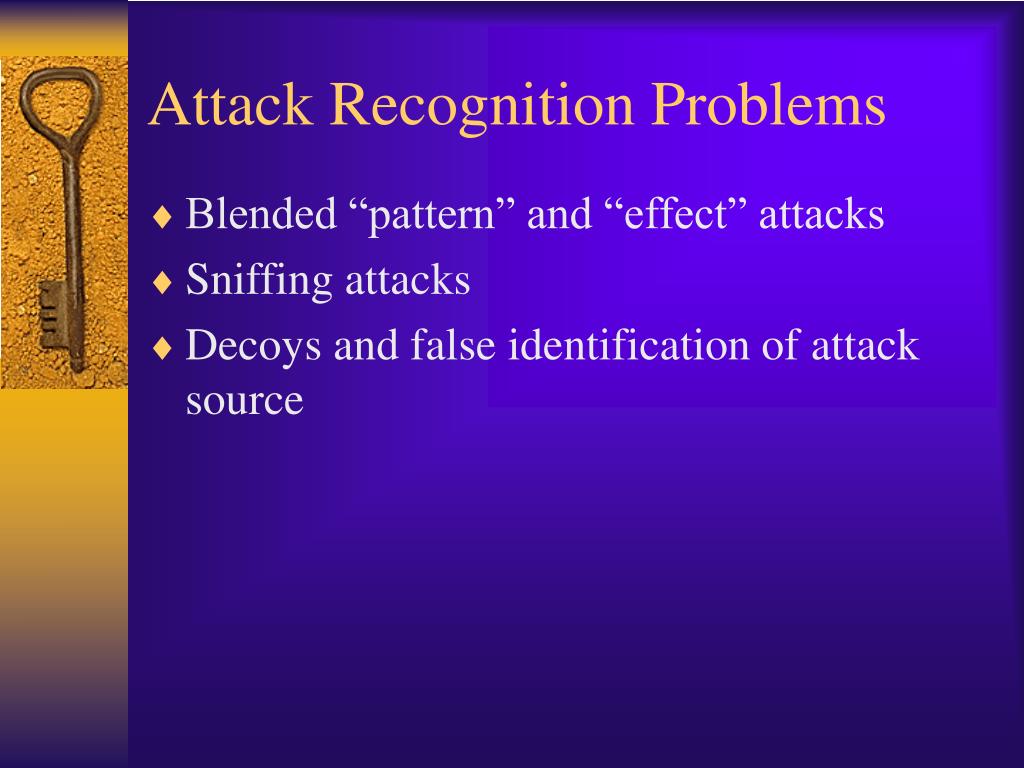 Attack Recognition Problems

♦ Blended “pattern” and “effect” attacks
♦ Sniffing attacks
♦ Decoys and false identification of attack source